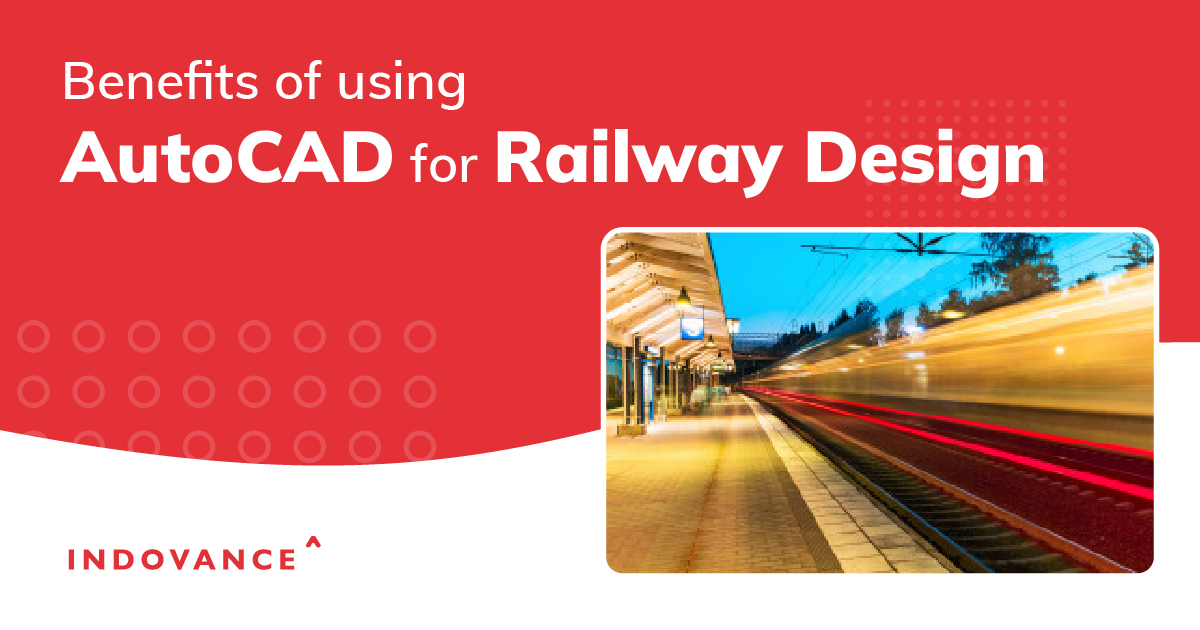 Benefits of using
AutoCAD for Railway Design

INDOVANCE